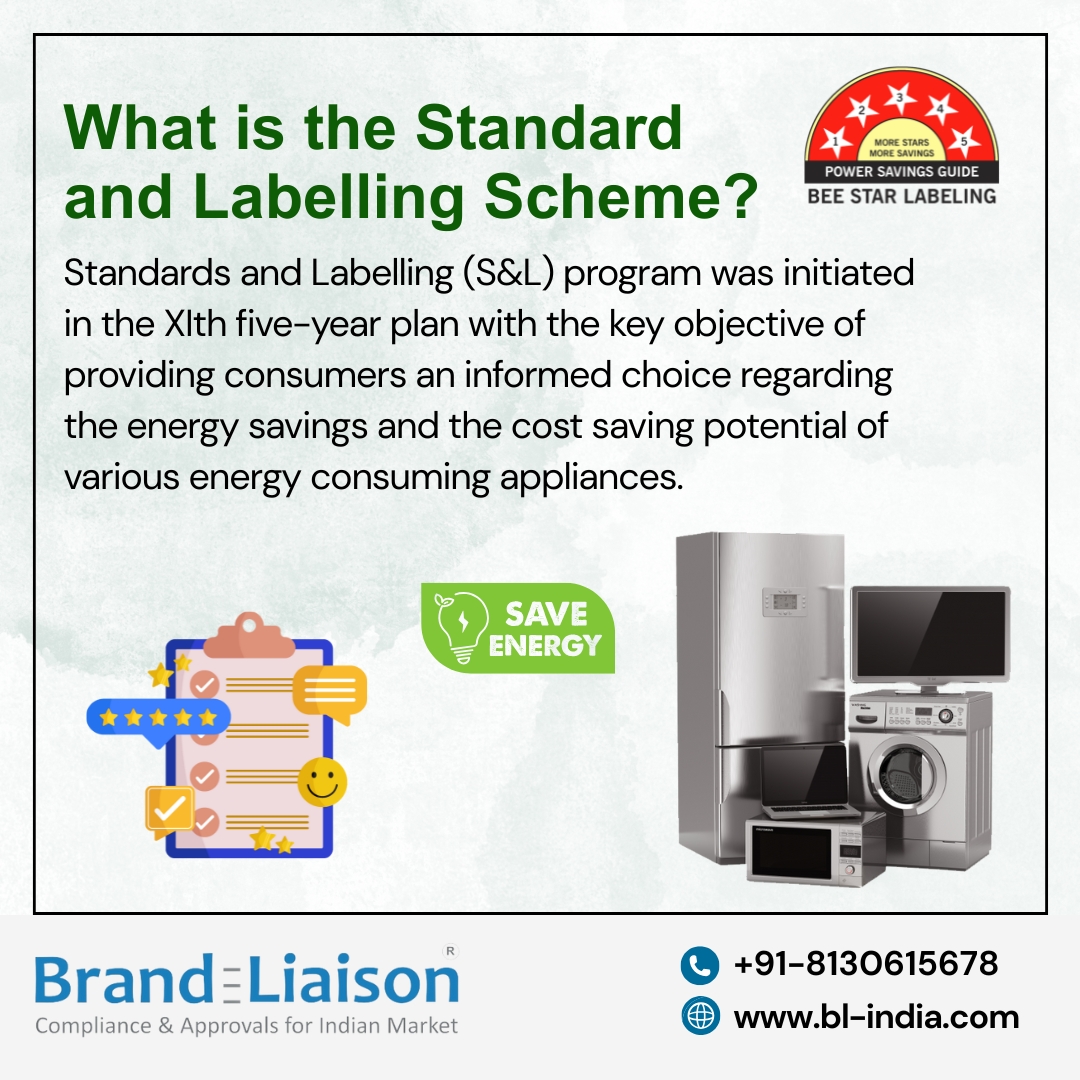 What is the Standard and Labelling Scheme?

1 2 3 4 5
MORE STARS MORE SAVINGS
POWER SAVINGS GUIDE
BEE STAR LABELING

Standards and Labelling (S&L) program was initiated in the XIth five-year plan with the key objective of providing consumers an informed choice regarding the energy savings and the cost saving potential of various energy consuming appliances.

SAVE ENERGY

Brand Liaison R
Compliance & Approvals for Indian Market

+91-8130615678
www.bl-india.com